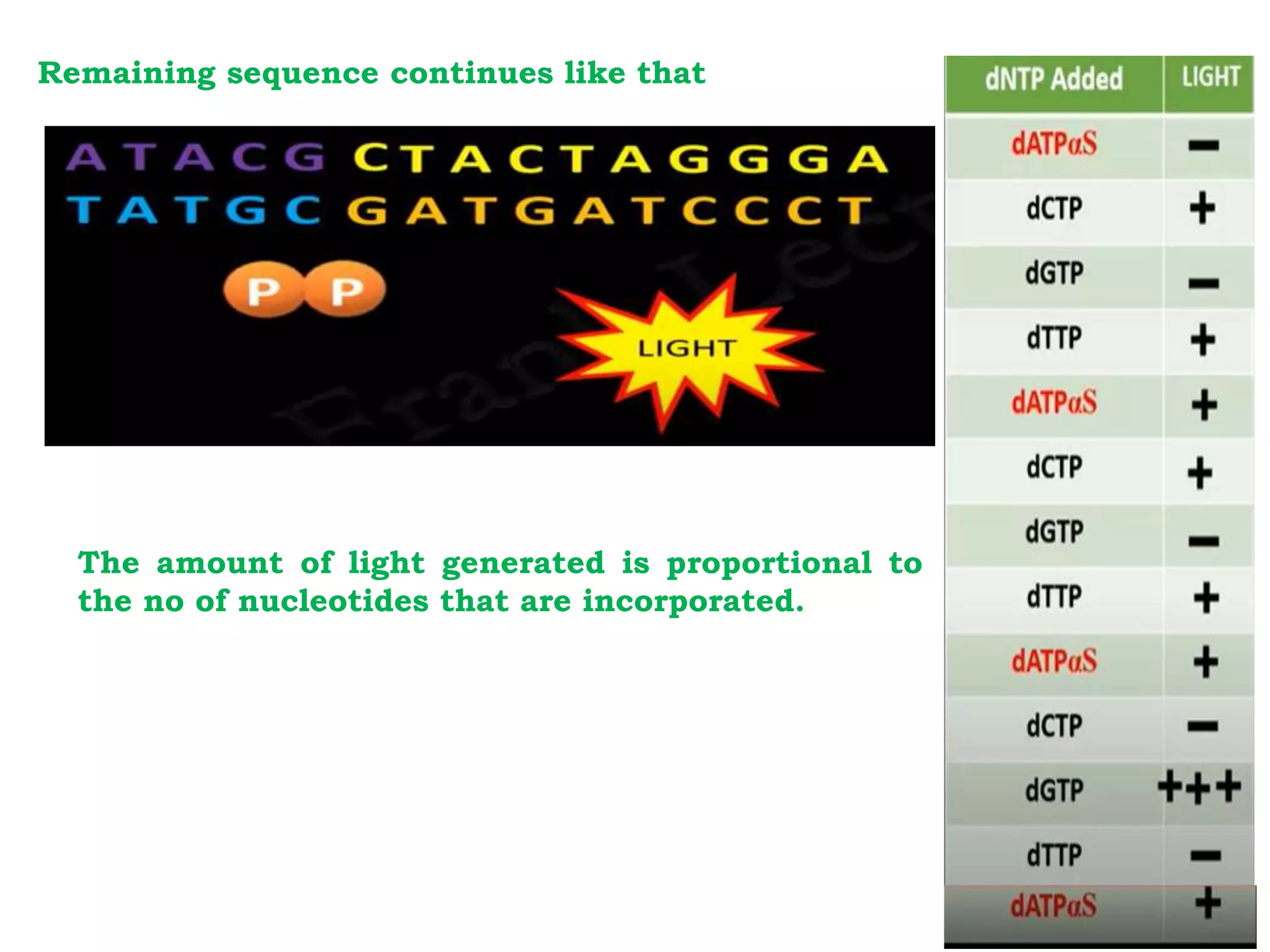 Remaining sequence continues like that

A T A C G C T A C T A G G G A
T A T G C G A T G A T C C C T

P P

LIGHT

The amount of light generated is proportional to the no of nucleotides that are incorporated.

| dNTP Added | LIGHT |
|---|---|
| dATPαS | − |
| dCTP | + |
| dGTP | − |
| dTTP | + |
| dATPαS | + |
| dCTP | + |
| dGTP | − |
| dTTP | + |
| dATPαS | + |
| dCTP | − |
| dGTP | +++ |
| dTTP | − |
| dATPαS | + |